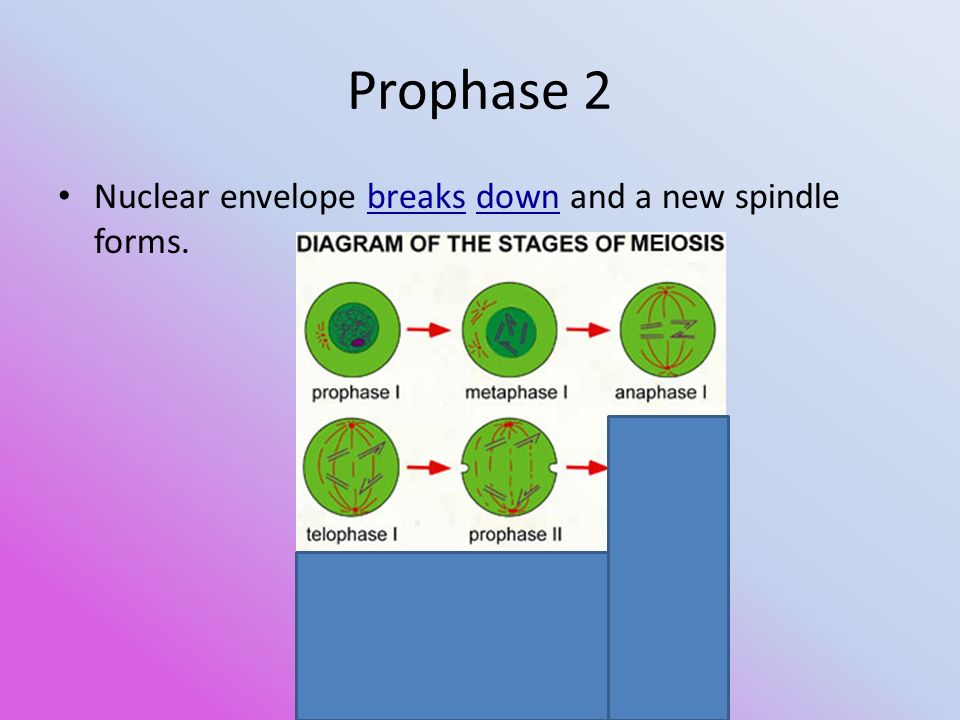 Prophase 2

• Nuclear envelope breaks down and a new spindle forms.

DIAGRAM OF THE STAGES OF MEIOSIS

prophase I

metaphase I

anaphase I

telophase I

prophase II